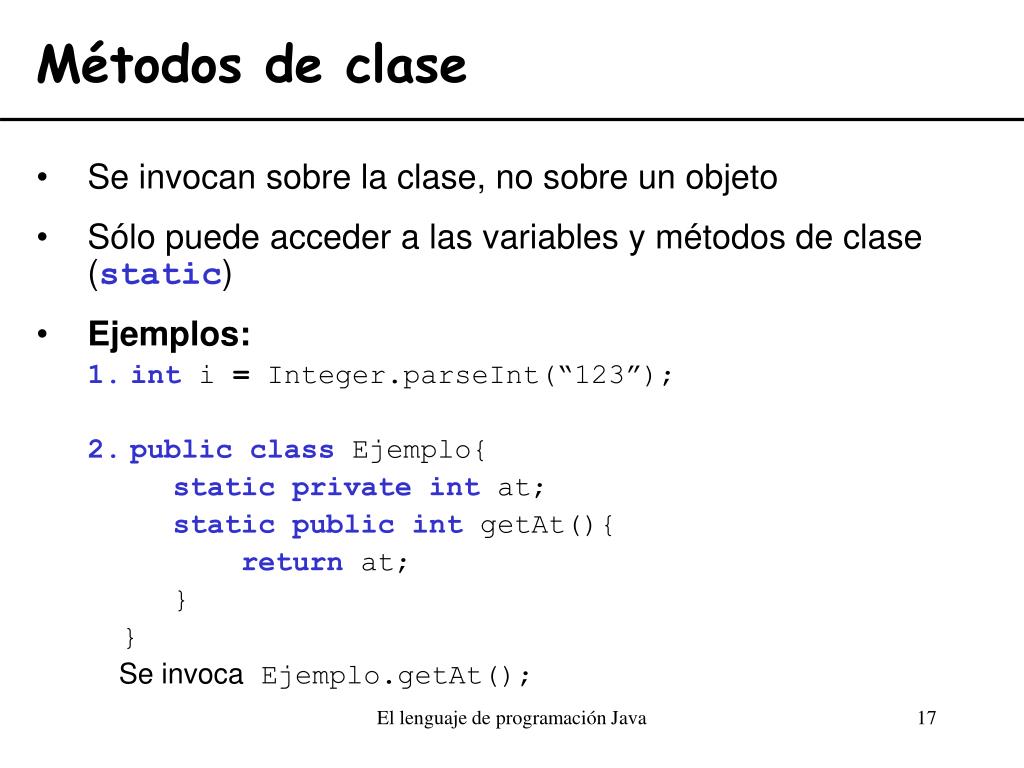 Métodos de clase

• Se invocan sobre la clase, no sobre un objeto
• Sólo puede acceder a las variables y métodos de clase (static)
• Ejemplos:

1. int i = Integer.parseInt(“123”);

2. public class Ejemplo{
    static private int at;
    static public int getAt(){
        return at;
    }
}
Se invoca Ejemplo.getAt();

El lenguaje de programación Java

17